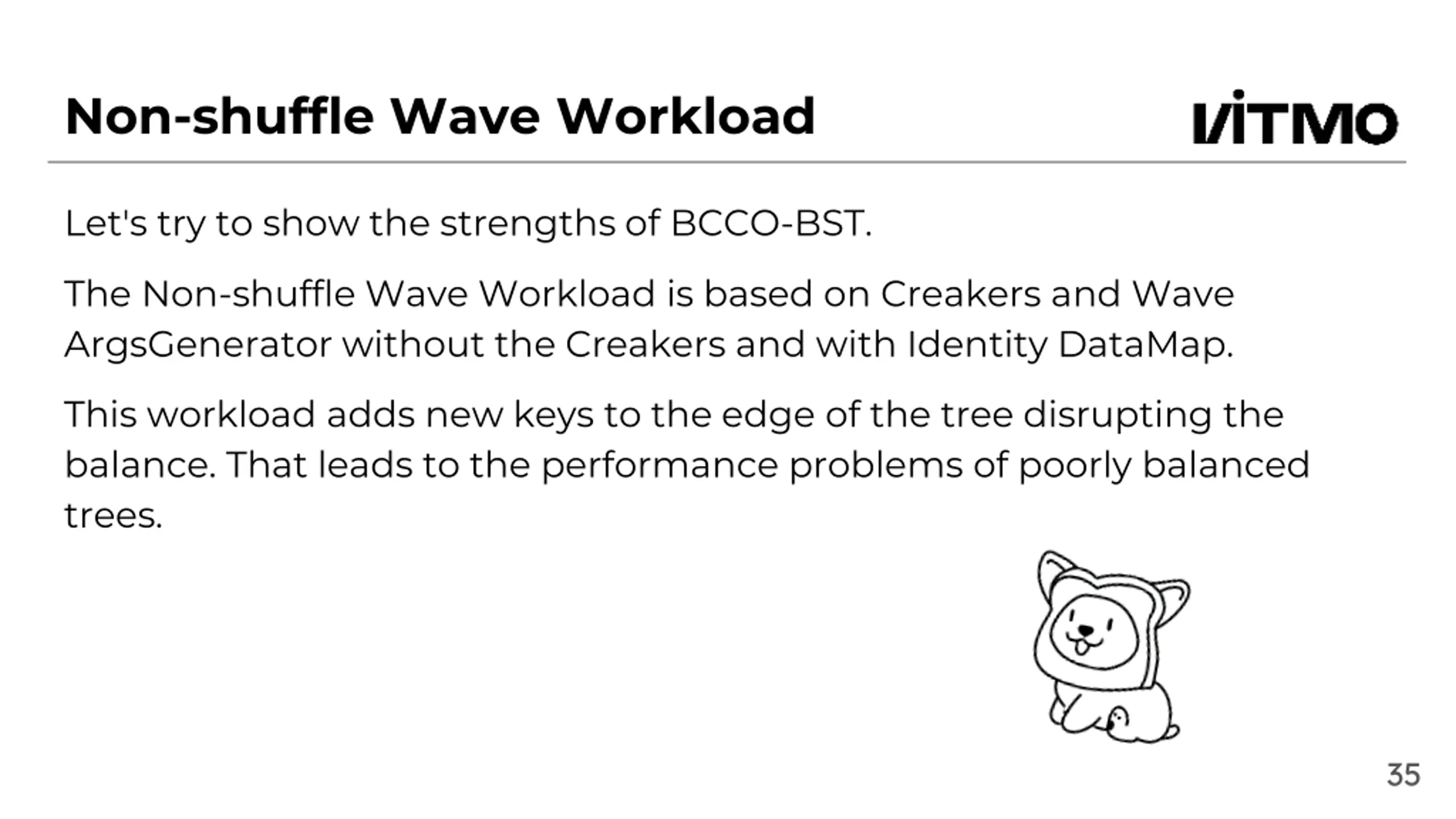 Non-shuffle Wave Workload

ITMO

Let's try to show the strengths of BCCO-BST.

The Non-shuffle Wave Workload is based on Creakers and Wave ArgsGenerator without the Creakers and with Identity DataMap.

This workload adds new keys to the edge of the tree disrupting the balance. That leads to the performance problems of poorly balanced trees.

35